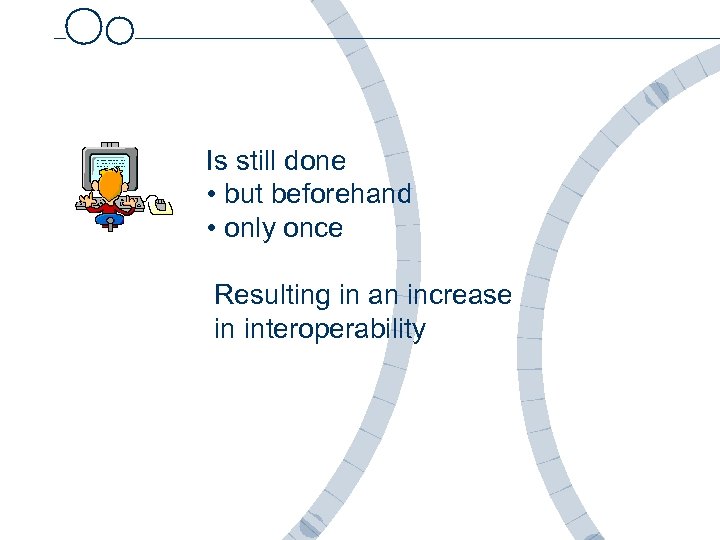 Is still done
• but beforehand
• only once

Resulting in an increase in interoperability